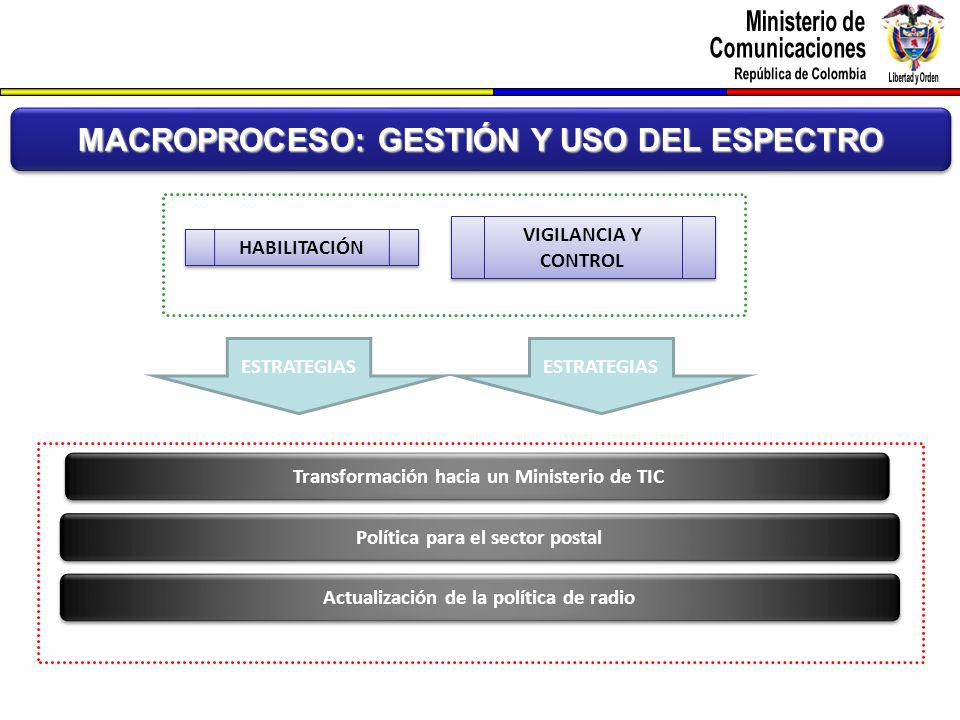 Ministerio de Comunicaciones
República de Colombia

Libertad y Orden

MACROPROCESO: GESTIÓN Y USO DEL ESPECTRO

HABILITACIÓN

VIGILANCIA Y CONTROL

ESTRATEGIAS

ESTRATEGIAS

Transformación hacia un Ministerio de TIC

Política para el sector postal

Actualización de la política de radio